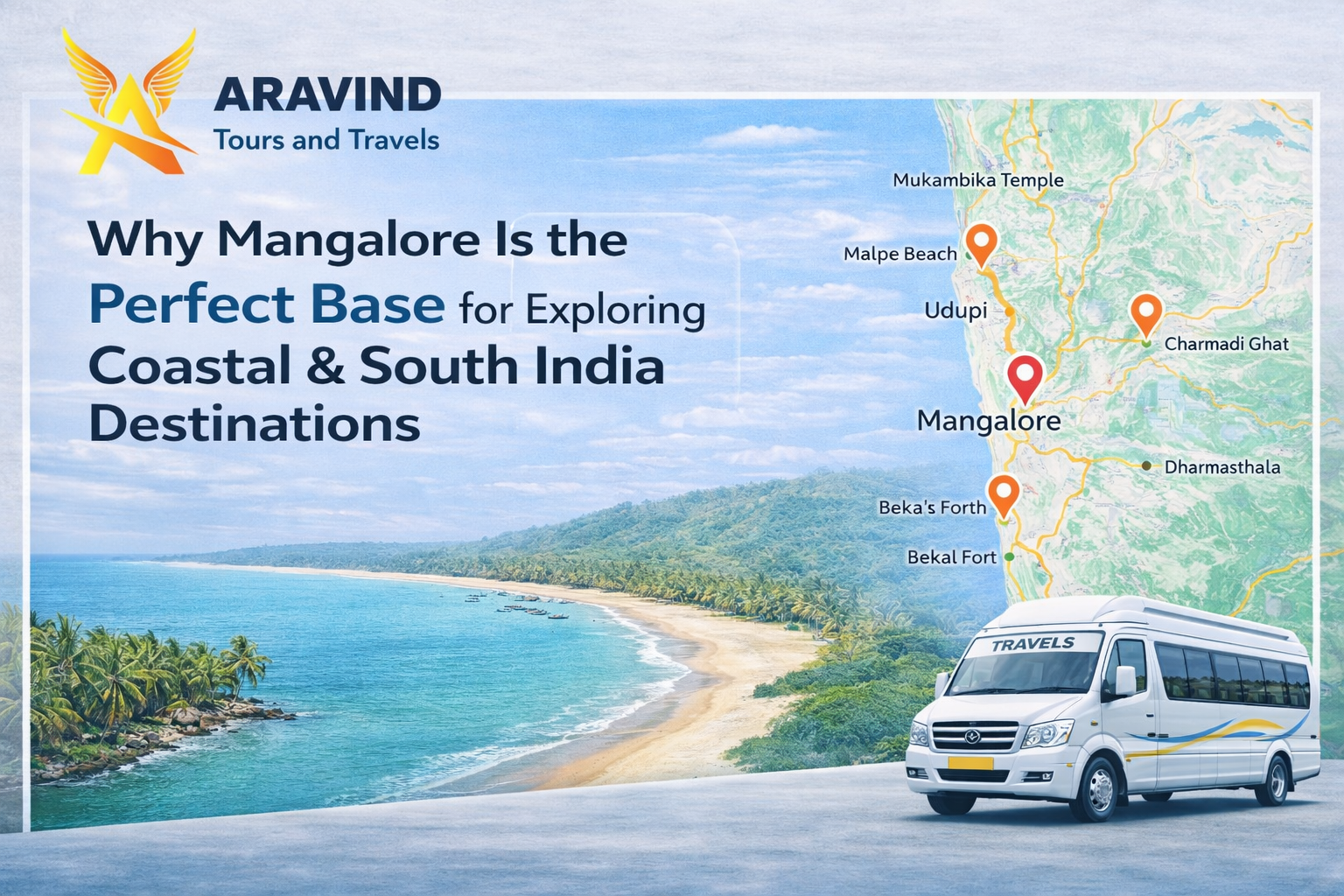 ARAVIND
Tours and Travels

Why Mangalore Is the Perfect Base for Exploring Coastal & South India Destinations

Mukambika Temple
Malpe Beach
Udupi
Charmadi Ghat
Mangalore
Dharmasthala
Beka's Forth
Bekal Fort

TRAVELS